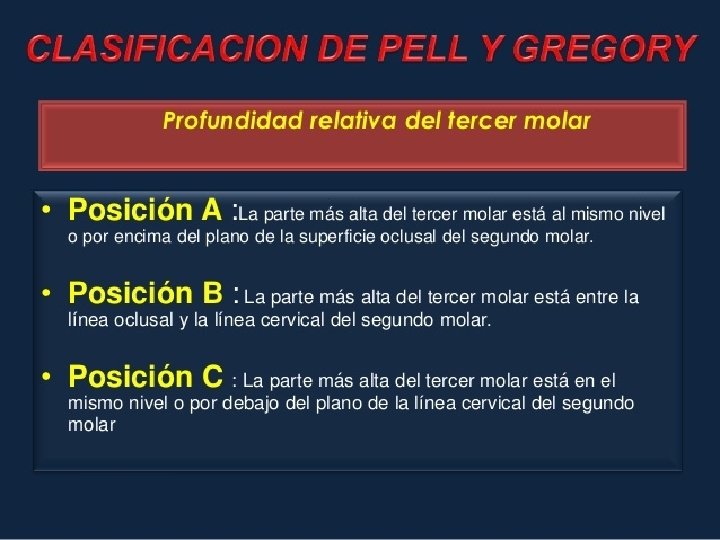 CLASIFICACION DE PELL Y GREGORY

Profundidad relativa del tercer molar

• Posición A :La parte más alta del tercer molar está al mismo nivel o por encima del plano de la superficie oclusal del segundo molar.

• Posición B : La parte más alta del tercer molar está entre la línea oclusal y la línea cervical del segundo molar.

• Posición C : La parte más alta del tercer molar está en el mismo nivel o por debajo del plano de la línea cervical del segundo molar